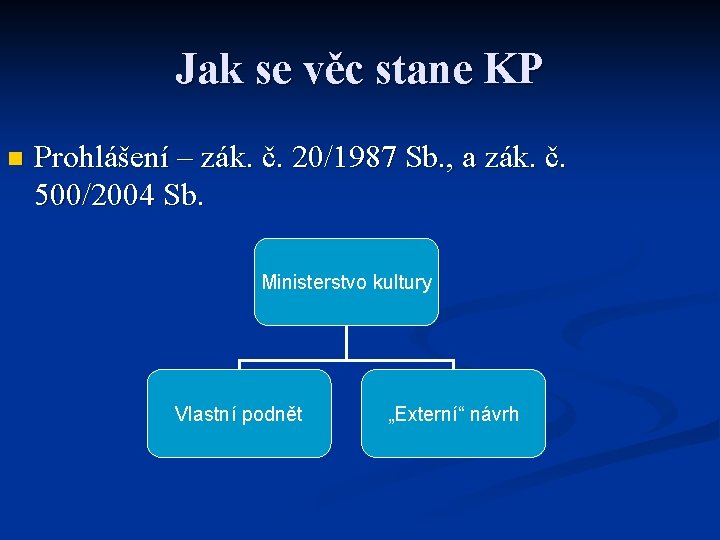 Jak se věc stane KP

Prohlášení – zák. č. 20/1987 Sb., a zák. č. 500/2004 Sb.

Ministerstvo kultury

Vlastní podnět

„Externí“ návrh